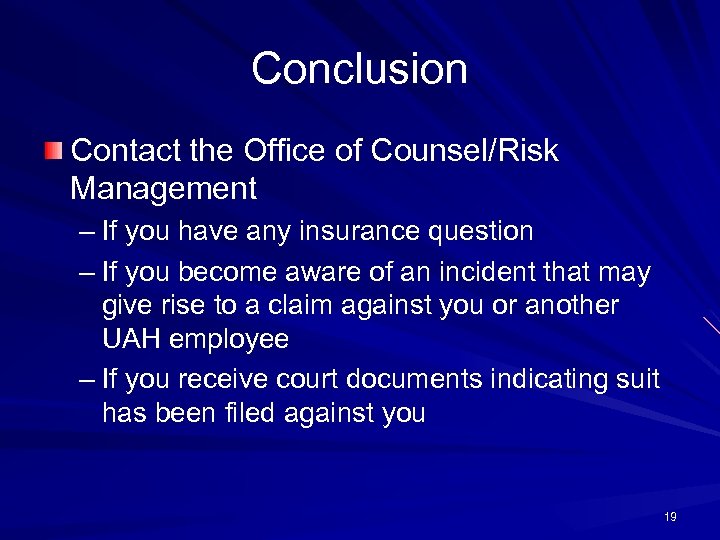 Conclusion

Contact the Office of Counsel/Risk Management

– If you have any insurance question

– If you become aware of an incident that may give rise to a claim against you or another UAH employee

– If you receive court documents indicating suit has been filed against you

19